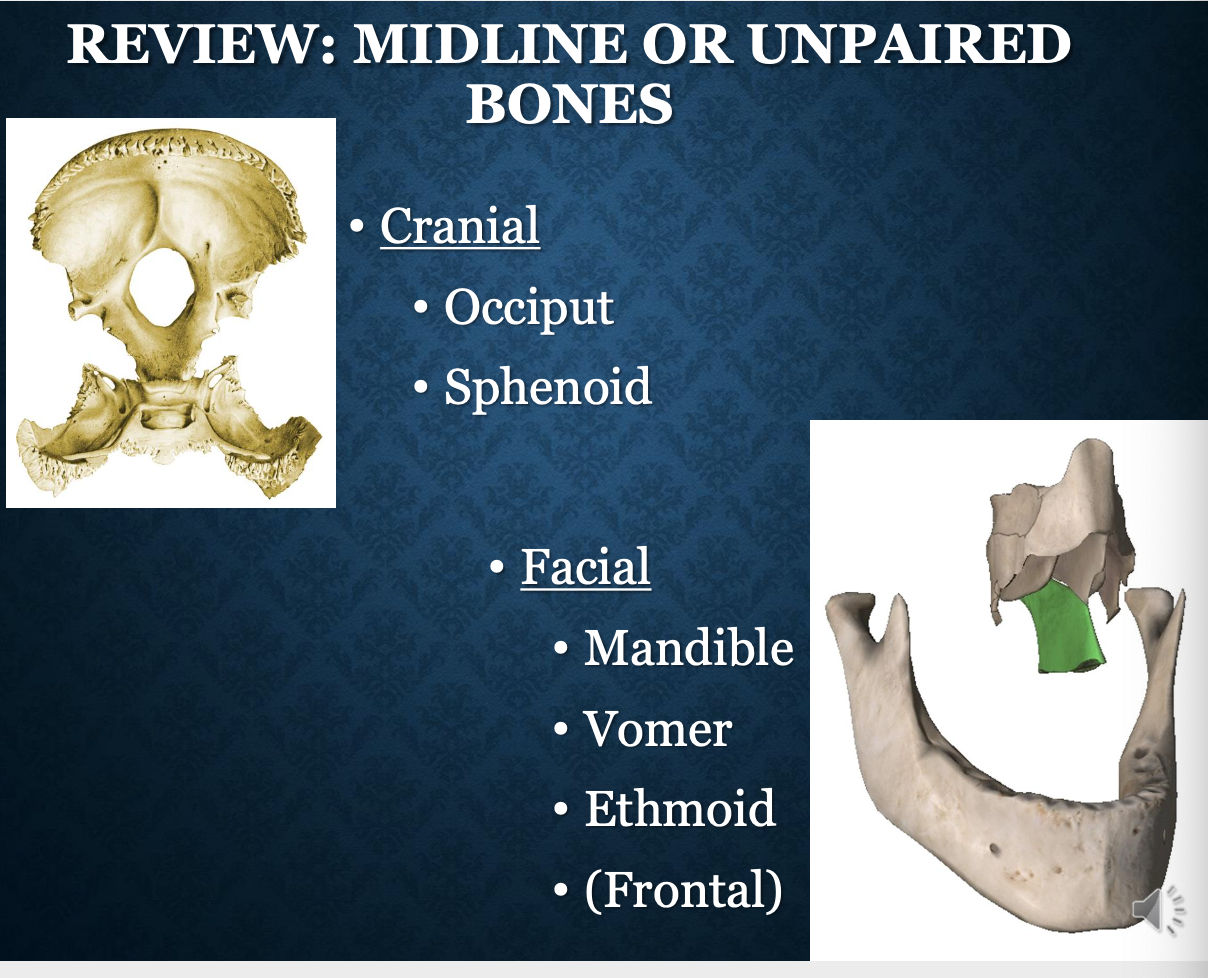 REVIEW: MIDLINE OR UNPAIRED BONES

• Cranial
  • Occiput
  • Sphenoid

• Facial
  • Mandible
  • Vomer
  • Ethmoid
  • (Frontal)